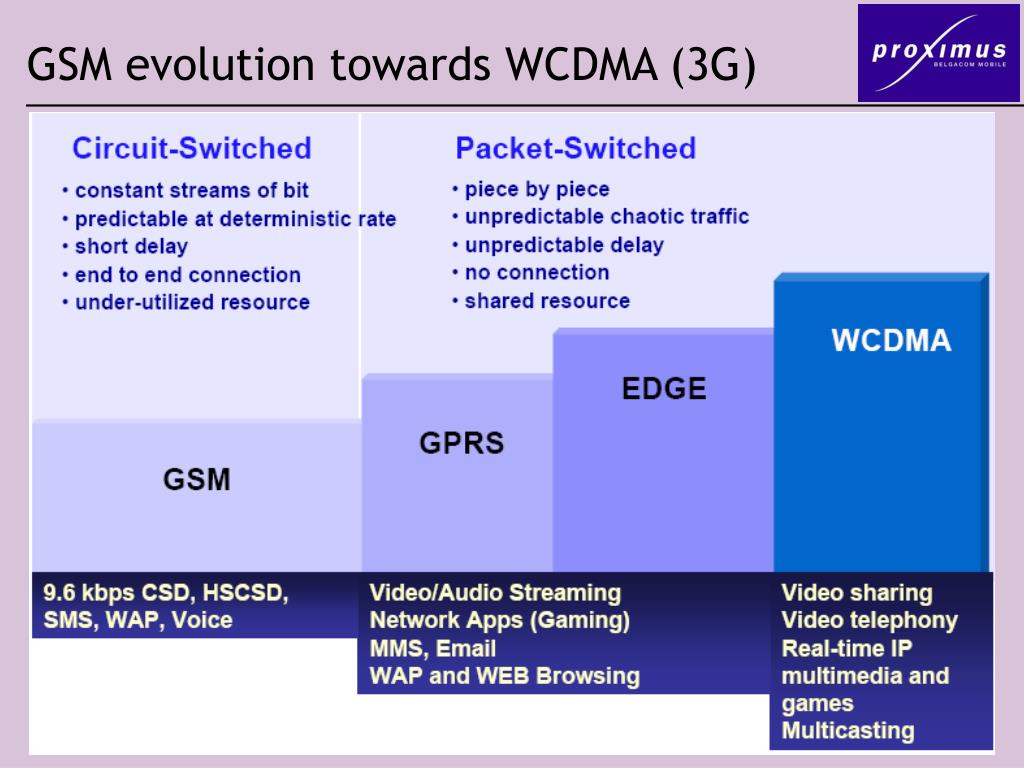 GSM evolution towards WCDMA (3G)

proximus
BELGACOM MOBILE

Circuit-Switched
• constant streams of bit
• predictable at deterministic rate
• short delay
• end to end connection
• under-utilized resource

Packet-Switched
• piece by piece
• unpredictable chaotic traffic
• unpredictable delay
• no connection
• shared resource

GSM

GPRS

EDGE

WCDMA

9.6 kbps CSD, HSCSD, SMS, WAP, Voice

Video/Audio Streaming
Network Apps (Gaming)
MMS, Email
WAP and WEB Browsing

Video sharing
Video telephony
Real-time IP multimedia and games
Multicasting